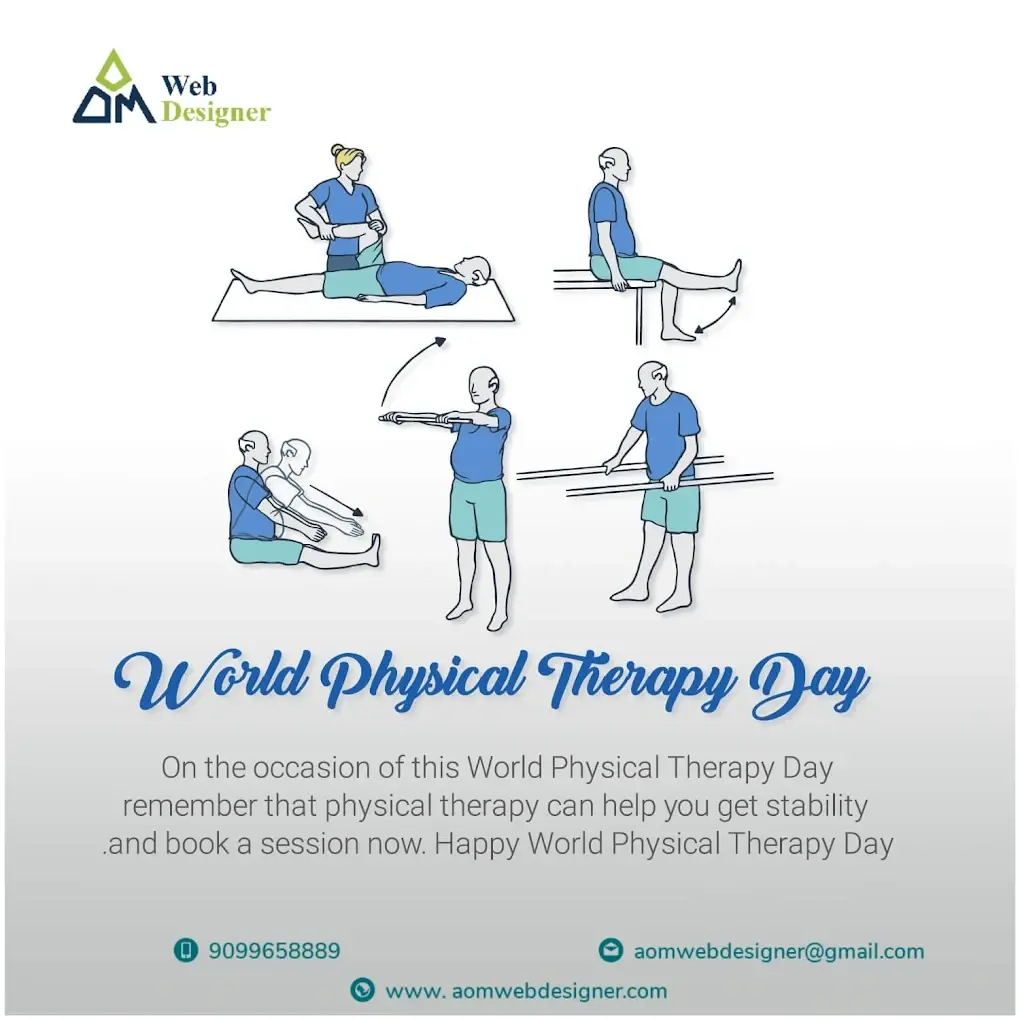 AOM Web Designer

World Physical Therapy Day

On the occasion of this World Physical Therapy Day remember that physical therapy can help you get stability .and book a session now. Happy World Physical Therapy Day

9099658889

aomwebdesigner@gmail.com

www. aomwebdesigner.com